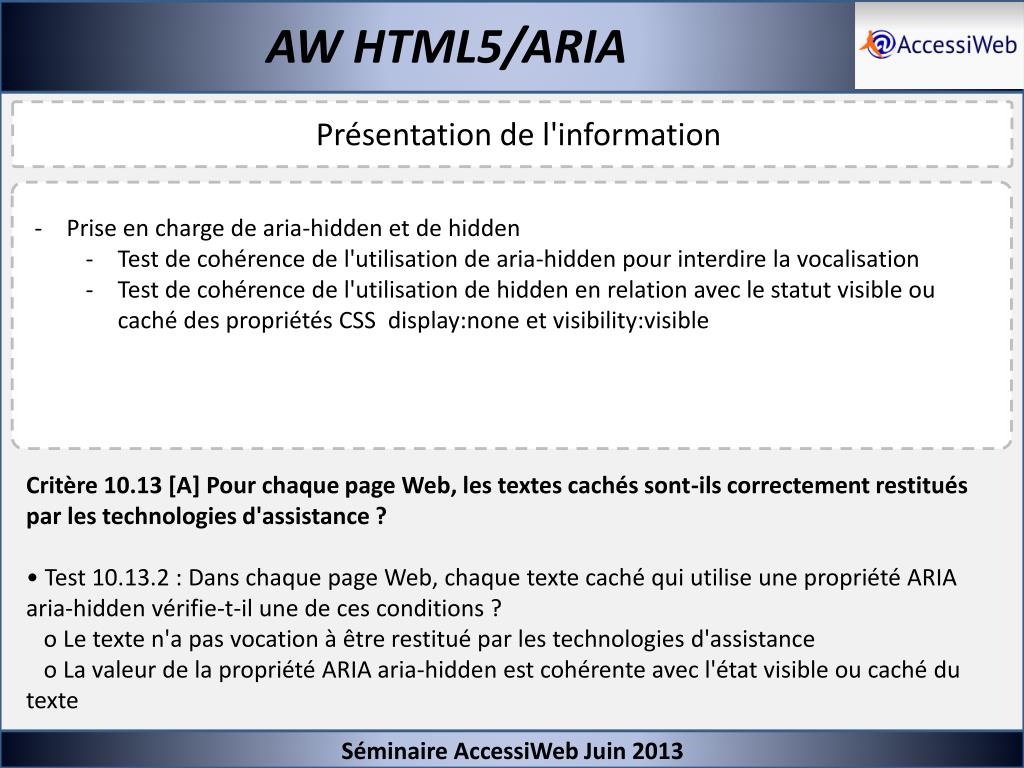 AW HTML5/ARIA

AccessiWeb

Présentation de l'information

- Prise en charge de aria-hidden et de hidden
  - Test de cohérence de l'utilisation de aria-hidden pour interdire la vocalisation
  - Test de cohérence de l'utilisation de hidden en relation avec le statut visible ou caché des propriétés CSS display:none et visibility:visible

Critère 10.13 [A] Pour chaque page Web, les textes cachés sont-ils correctement restitués par les technologies d'assistance ?

• Test 10.13.2 : Dans chaque page Web, chaque texte caché qui utilise une propriété ARIA aria-hidden vérifie-t-il une de ces conditions ?
o Le texte n'a pas vocation à être restitué par les technologies d'assistance
o La valeur de la propriété ARIA aria-hidden est cohérente avec l'état visible ou caché du texte

Séminaire AccessiWeb Juin 2013